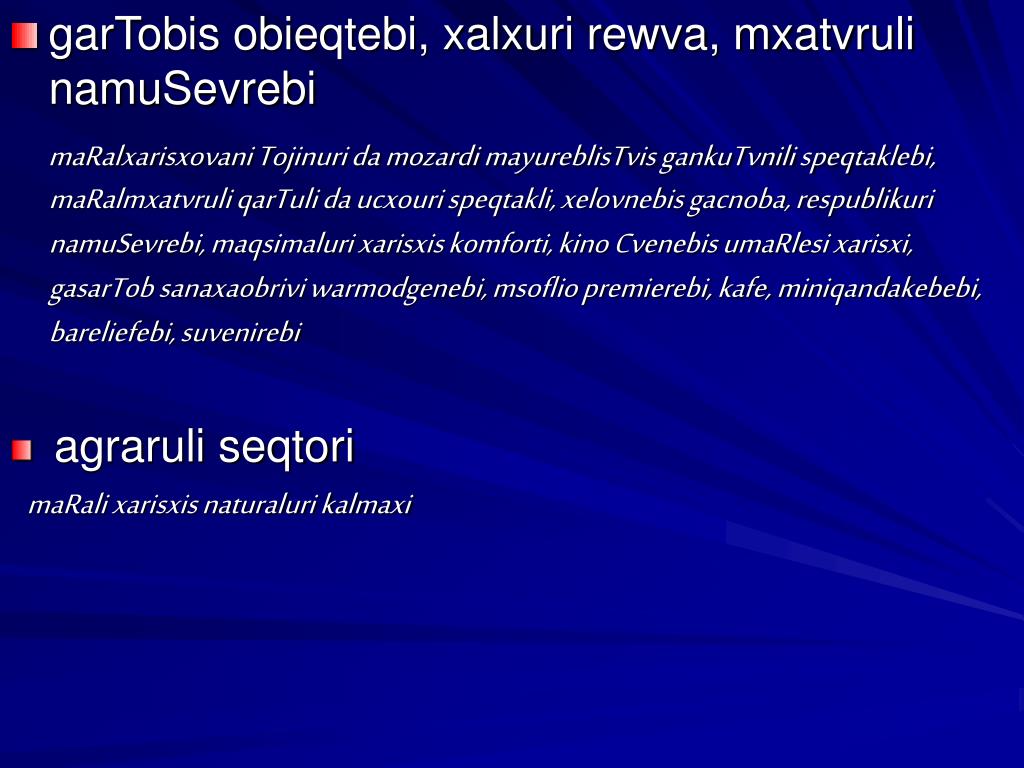 garTobis obieqtebi, xalxuri rewva, mxatvruli namuSevrebi

maRalxarisxovani Tojinuri da mozardi mayureblisTvis gankuTvnili speqtaklebi, maRalmxatvruli qarTuli da ucxouri speqtakli, xelovnebis gacnoba, respublikuri namuSevrebi, maqsimaluri xarisxis komforti, kino Cvenebis umaRlesi xarisxi, gasarTob sanaxaobrivi warmodgenebi, msoflio premierebi, kafe, miniqandakebebi, bareliefebi, suvenirebi

agraruli seqtori

maRali xarisxis naturaluri kalmaxi